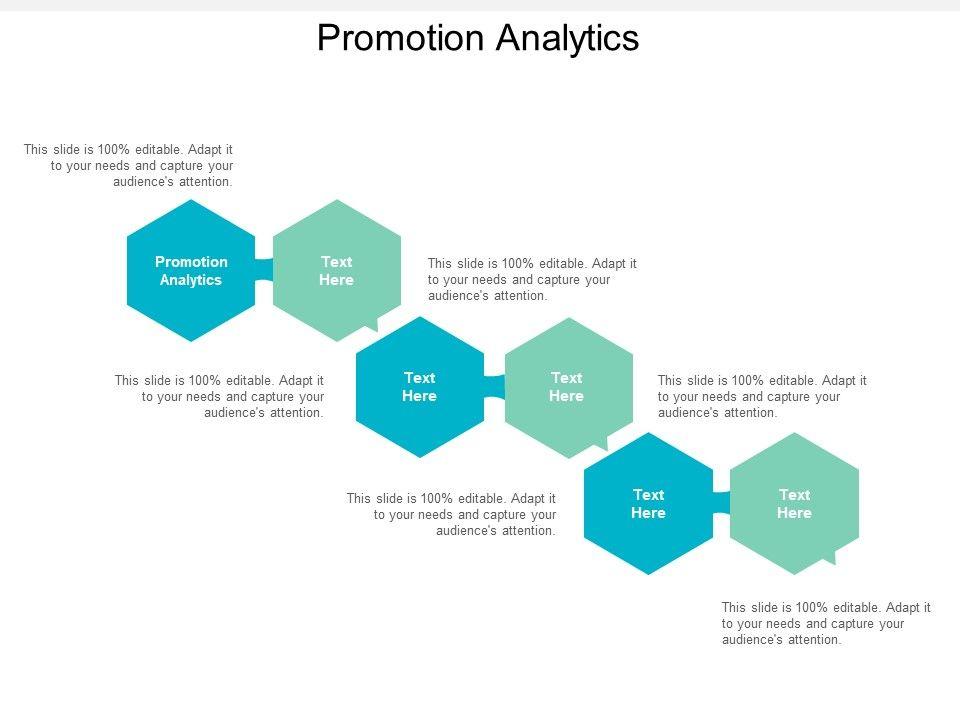 Promotion Analytics

This slide is 100% editable. Adapt it to your needs and capture your audience's attention.

Promotion Analytics

Text Here

This slide is 100% editable. Adapt it to your needs and capture your audience's attention.

This slide is 100% editable. Adapt it to your needs and capture your audience's attention.

Text Here

Text Here

This slide is 100% editable. Adapt it to your needs and capture your audience's attention.

This slide is 100% editable. Adapt it to your needs and capture your audience's attention.

Text Here

Text Here

This slide is 100% editable. Adapt it to your needs and capture your audience's attention.